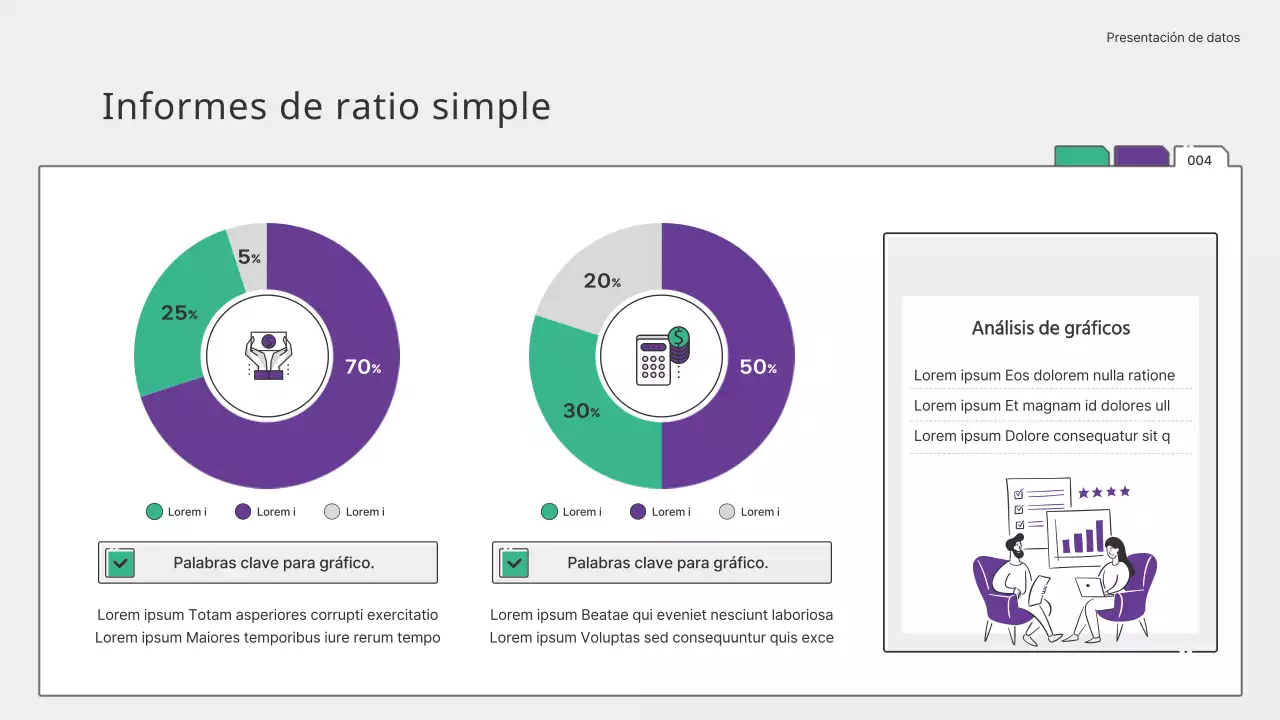 Presentación de datos

Informes de ratio simple

004

5%
25%
70%

Lorem i Lorem i Lorem i

Palabras clave para gráfico.

Lorem ipsum Totam asperiores corrupti exercitatio
Lorem ipsum Maiores temporibus iure rerum tempo

20%
30%
50%

Lorem i Lorem i Lorem i

Palabras clave para gráfico.

Lorem ipsum Beatae qui eveniet nesciunt laboriosa
Lorem ipsum Voluptas sed consequuntur quis exce

Análisis de gráficos

Lorem ipsum Eos dolorem nulla ratione
Lorem ipsum Et magnam id dolores ull
Lorem ipsum Dolore consequatur sit q